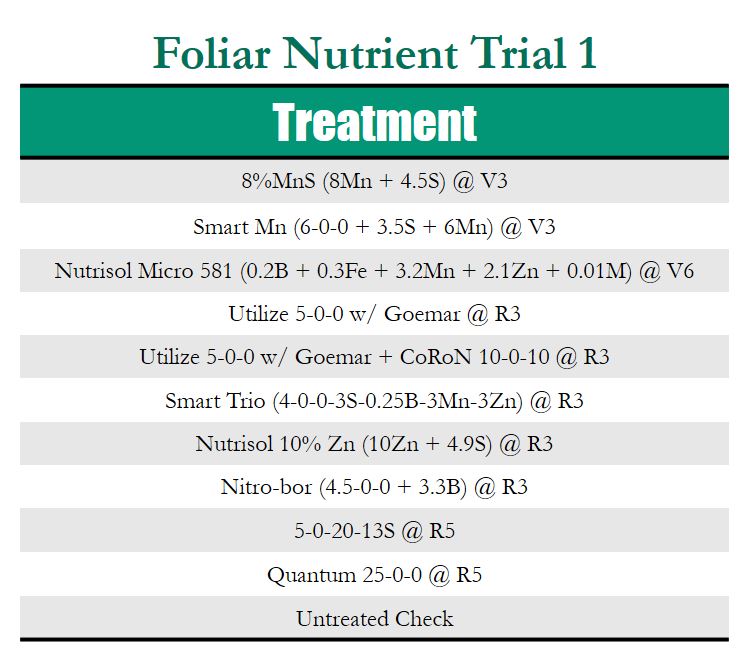 Foliar Nutrient Trial 1

| Treatment |
|---|
| 8%MnS (8Mn + 4.5S) @ V3 |
| Smart Mn (6-0-0 + 3.5S + 6Mn) @ V3 |
| Nutrisol Micro 581 (0.2B + 0.3Fe + 3.2Mn + 2.1Zn + 0.01M) @ V6 |
| Utilize 5-0-0 w/ Goemar @ R3 |
| Utilize 5-0-0 w/ Goemar + CoRoN 10-0-10 @ R3 |
| Smart Trio (4-0-0-3S-0.25B-3Mn-3Zn) @ R3 |
| Nutrisol 10% Zn (10Zn + 4.9S) @ R3 |
| Nitro-bor (4.5-0-0 + 3.3B) @ R3 |
| 5-0-20-13S @ R5 |
| Quantum 25-0-0 @ R5 |
| Untreated Check |